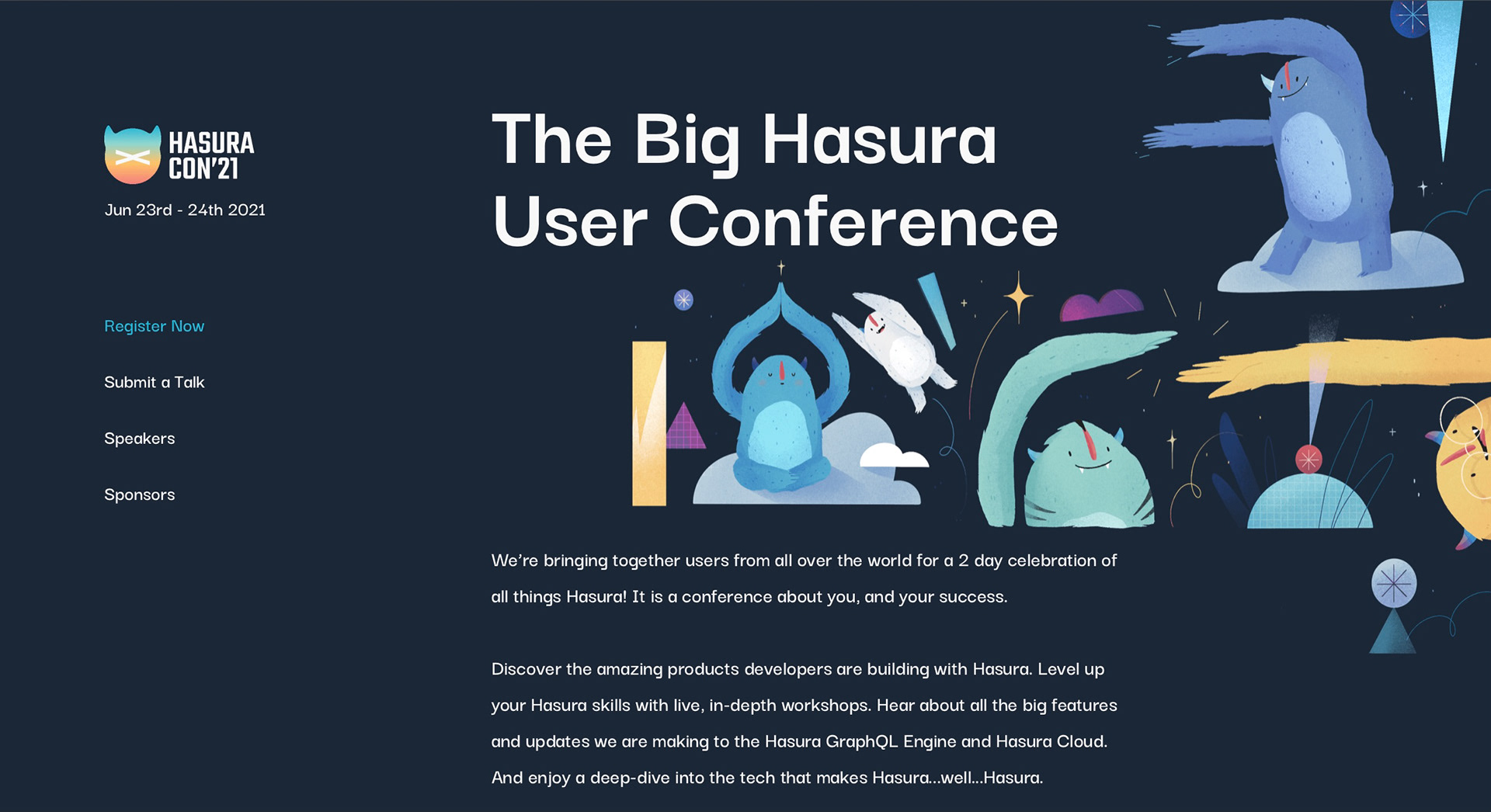 HASURA CON'21
Jun 23rd - 24th 2021

Register Now

Submit a Talk

Speakers

Sponsors

The Big Hasura User Conference

We're bringing together users from all over the world for a 2 day celebration of all things Hasura! It is a conference about you, and your success.

Discover the amazing products developers are building with Hasura. Level up your Hasura skills with live, in-depth workshops. Hear about all the big features and updates we are making to the Hasura GraphQL Engine and Hasura Cloud. And enjoy a deep-dive into the tech that makes Hasura...well...Hasura.